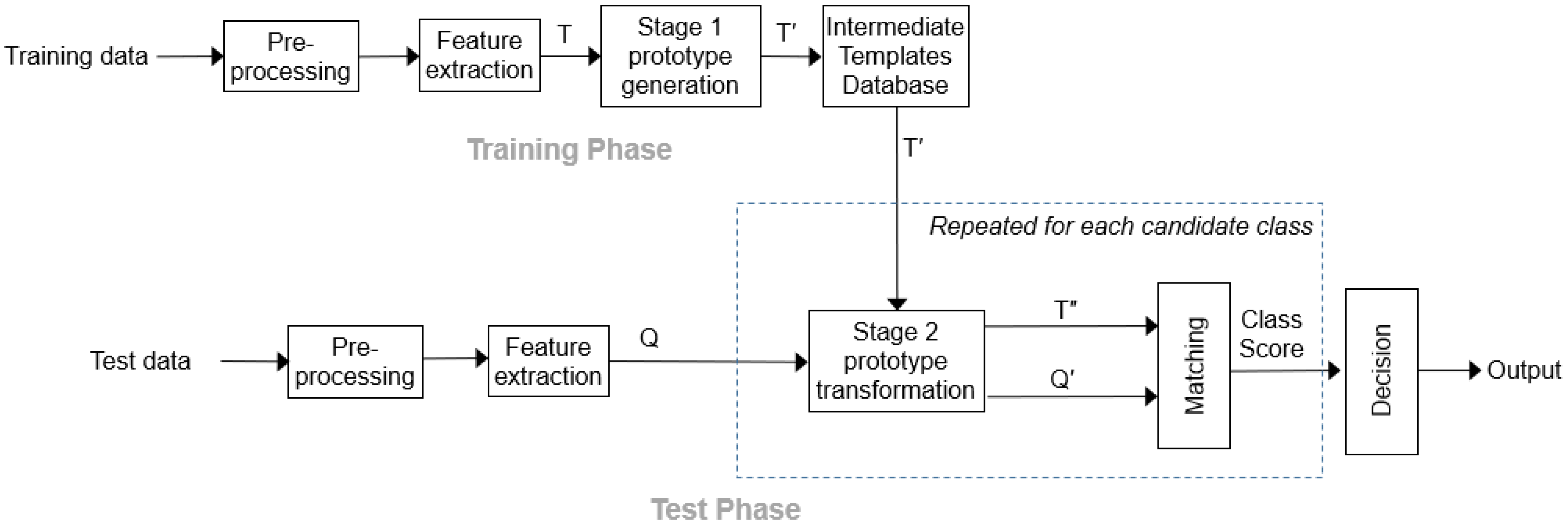 Training data

Pre-processing

Feature extraction

T

Stage 1 prototype generation

T′

Intermediate Templates Database

Training Phase

T′

Repeated for each candidate class

Test data

Pre-processing

Feature extraction

Q

Stage 2 prototype transformation

T″

Q′

Matching

Class Score

Decision

Output

Test Phase